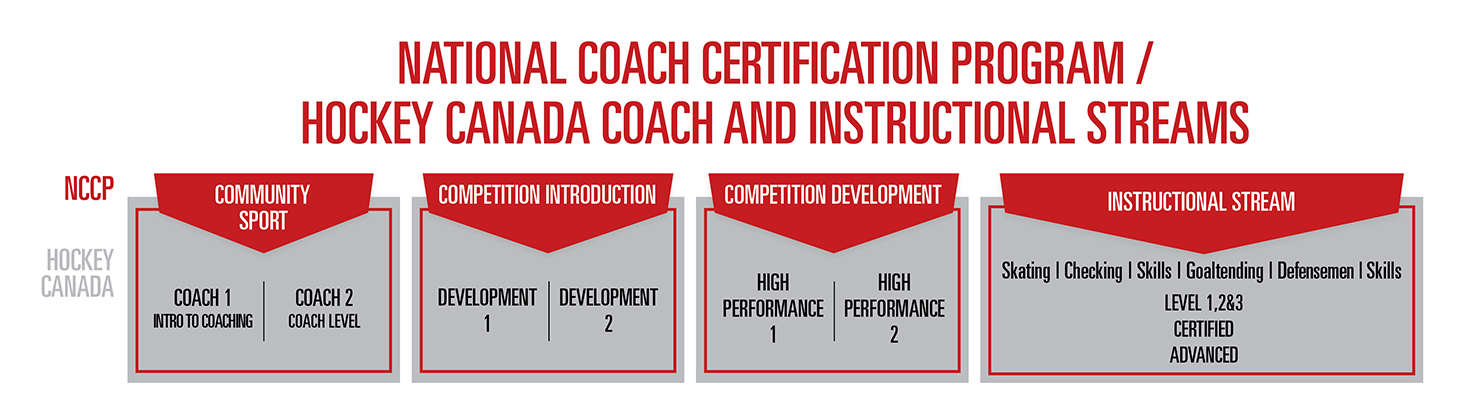 NATIONAL COACH CERTIFICATION PROGRAM / HOCKEY CANADA COACH AND INSTRUCTIONAL STREAMS

NCCP

HOCKEY CANADA

COMMUNITY SPORT

COACH 1
INTRO TO COACHING

COACH 2
COACH LEVEL

COMPETITION INTRODUCTION

DEVELOPMENT 1

DEVELOPMENT 2

COMPETITION DEVELOPMENT

HIGH PERFORMANCE 1

HIGH PERFORMANCE 2

INSTRUCTIONAL STREAM

Skating | Checking | Skills | Goaltending | Defensemen | Skills

LEVEL 1,2&3
CERTIFIED
ADVANCED